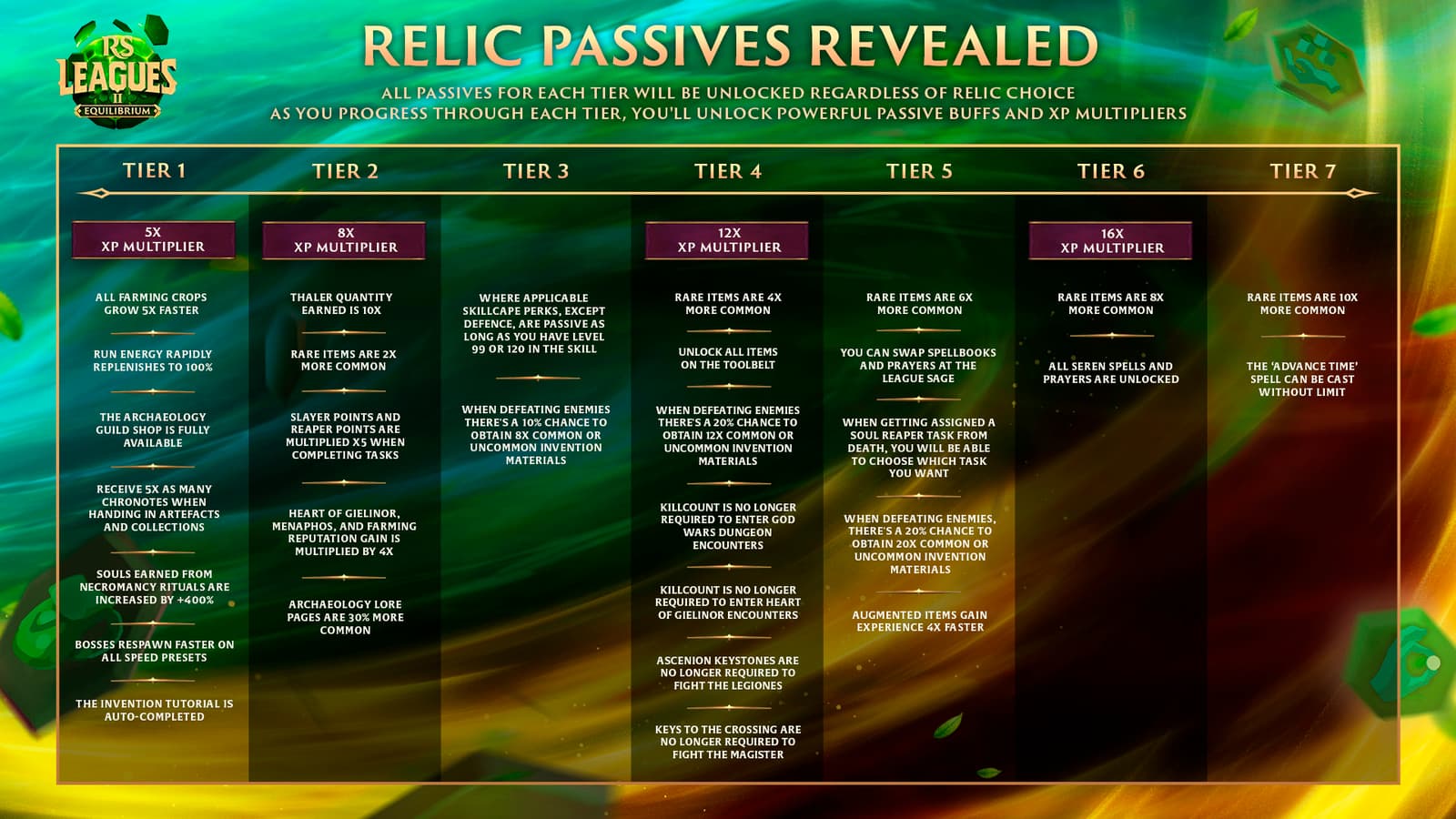 RS LEAGUES II EQUILIBRIUM

RELIC PASSIVES REVEALED

ALL PASSIVES FOR EACH TIER WILL BE UNLOCKED REGARDLESS OF RELIC CHOICE
AS YOU PROGRESS THROUGH EACH TIER, YOU'LL UNLOCK POWERFUL PASSIVE BUFFS AND XP MULTIPLIERS

TIER 1

5X XP MULTIPLIER

ALL FARMING CROPS GROW 5X FASTER

RUN ENERGY RAPIDLY REPLENISHES TO 100%

THE ARCHAEOLOGY GUILD SHOP IS FULLY AVAILABLE

RECEIVE 5X AS MANY CHRONOTES WHEN HANDING IN ARTEFACTS AND COLLECTIONS

SOULS EARNED FROM NECROMANCY RITUALS ARE INCREASED BY +400%

BOSSES RESPAWN FASTER ON ALL SPEED PRESETS

THE INVENTION TUTORIAL IS AUTO-COMPLETED

TIER 2

8X XP MULTIPLIER

THALER QUANTITY EARNED IS 10X

RARE ITEMS ARE 2X MORE COMMON

SLAYER POINTS AND REAPER POINTS ARE MULTIPLIED X5 WHEN COMPLETING TASKS

HEART OF GIELINOR, MENAPHOS, AND FARMING REPUTATION GAIN IS MULTIPLIED BY 4X

ARCHAEOLOGY LORE PAGES ARE 30% MORE COMMON

TIER 3

WHERE APPLICABLE SKILLCAPE PERKS, EXCEPT DEFENCE, ARE PASSIVE AS LONG AS YOU HAVE LEVEL 99 OR 120 IN THE SKILL

WHEN DEFEATING ENEMIES THERE'S A 10% CHANCE TO OBTAIN 8X COMMON OR UNCOMMON INVENTION MATERIALS

TIER 4

12X XP MULTIPLIER

RARE ITEMS ARE 4X MORE COMMON

UNLOCK ALL ITEMS ON THE TOOLBELT

WHEN DEFEATING ENEMIES THERE'S A 20% CHANCE TO OBTAIN 12X COMMON OR UNCOMMON INVENTION MATERIALS

KILLCOUNT IS NO LONGER REQUIRED TO ENTER GOD WARS DUNGEON ENCOUNTERS

KILLCOUNT IS NO LONGER REQUIRED TO ENTER HEART OF GIELINOR ENCOUNTERS

ASCENION KEYSTONES ARE NO LONGER REQUIRED TO FIGHT THE LEGIONES

KEYS TO THE CROSSING ARE NO LONGER REQUIRED TO FIGHT THE MAGISTER

TIER 5

RARE ITEMS ARE 6X MORE COMMON

YOU CAN SWAP SPELLBOOKS AND PRAYERS AT THE LEAGUE SAGE

WHEN GETTING ASSIGNED A SOUL REAPER TASK FROM DEATH, YOU WILL BE ABLE TO CHOOSE WHICH TASK YOU WANT

WHEN DEFEATING ENEMIES, THERE'S A 20% CHANCE TO OBTAIN 20X COMMON OR UNCOMMON INVENTION MATERIALS

AUGMENTED ITEMS GAIN EXPERIENCE 4X FASTER

TIER 6

16X XP MULTIPLIER

RARE ITEMS ARE 8X MORE COMMON

ALL SEREN SPELLS AND PRAYERS ARE UNLOCKED

TIER 7

RARE ITEMS ARE 10X MORE COMMON

THE 'ADVANCE TIME' SPELL CAN BE CAST WITHOUT LIMIT